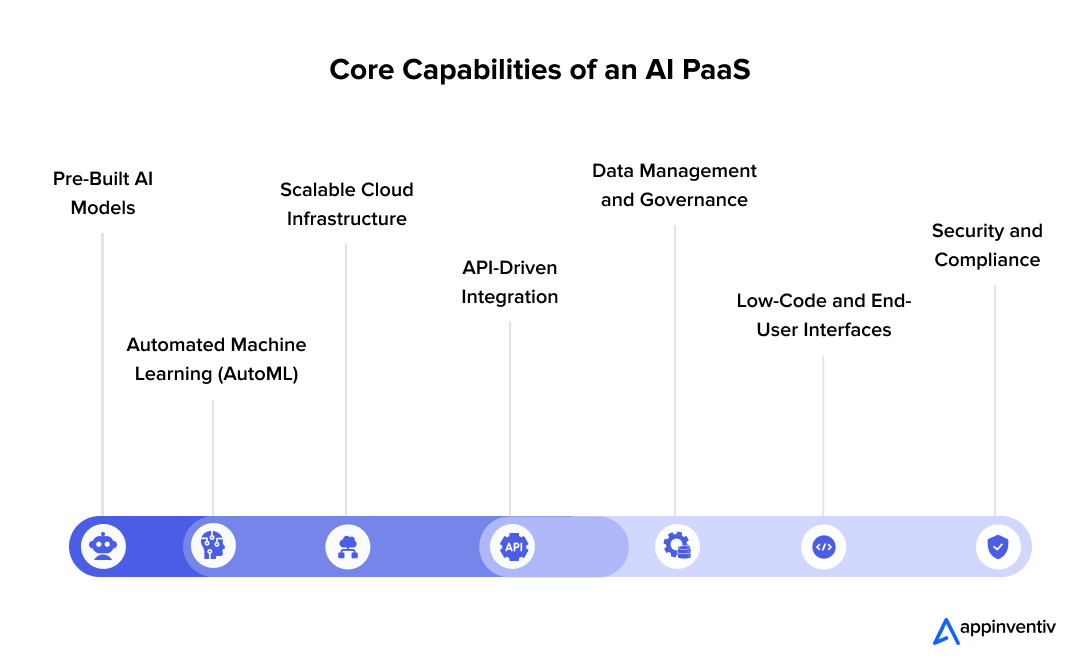 Core Capabilities of an AI PaaS

Pre-Built AI Models

Automated Machine Learning (AutoML)

Scalable Cloud Infrastructure

API-Driven Integration

Data Management and Governance

Low-Code and End-User Interfaces

Security and Compliance

API

appinventiv